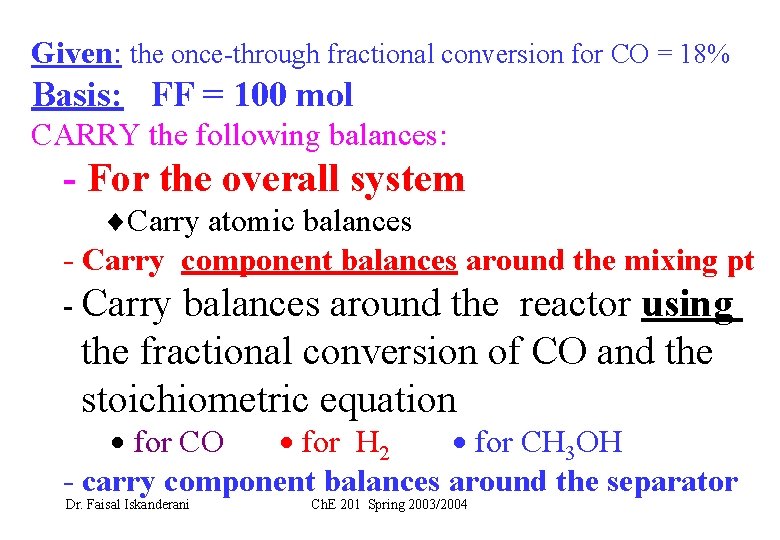 Given: the once-through fractional conversion for CO = 18%
Basis: FF = 100 mol
CARRY the following balances:
- For the overall system
♦Carry atomic balances
- Carry component balances around the mixing pt
- Carry balances around the reactor using the fractional conversion of CO and the stoichiometric equation
• for CO • for $H_2$ • for $CH_3OH$
- carry component balances around the separator
Dr. Faisal Iskanderani ChE 201 Spring 2003/2004